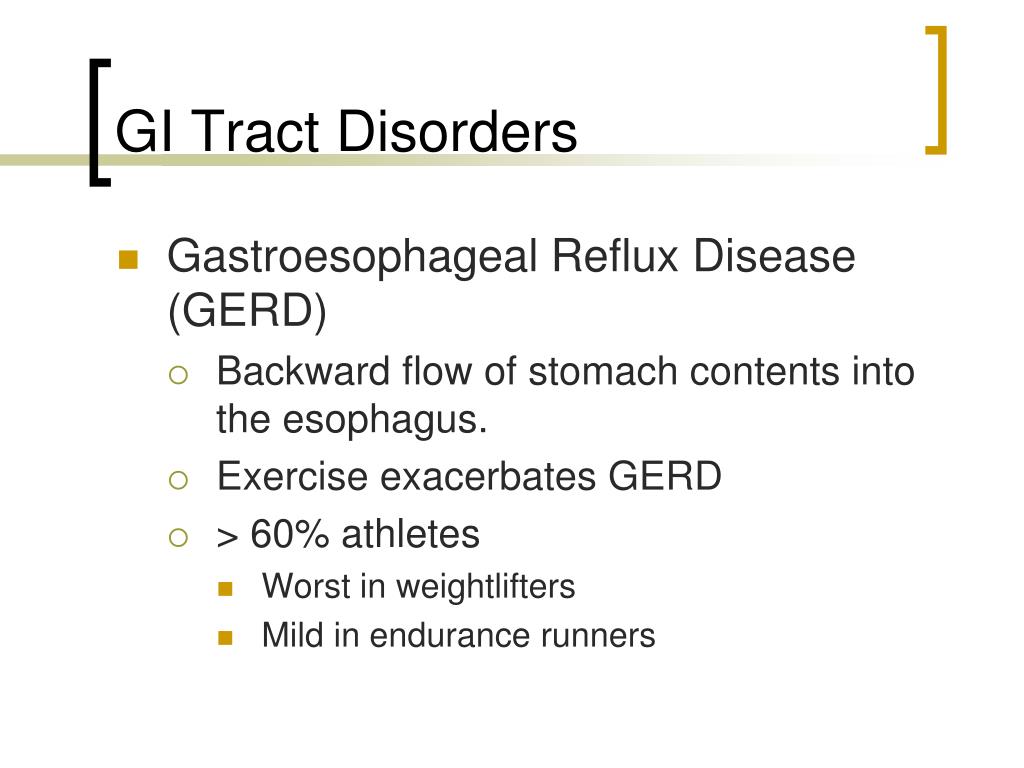 GI Tract Disorders

Gastroesophageal Reflux Disease (GERD)

Backward flow of stomach contents into the esophagus.

Exercise exacerbates GERD

> 60% athletes

Worst in weightlifters

Mild in endurance runners